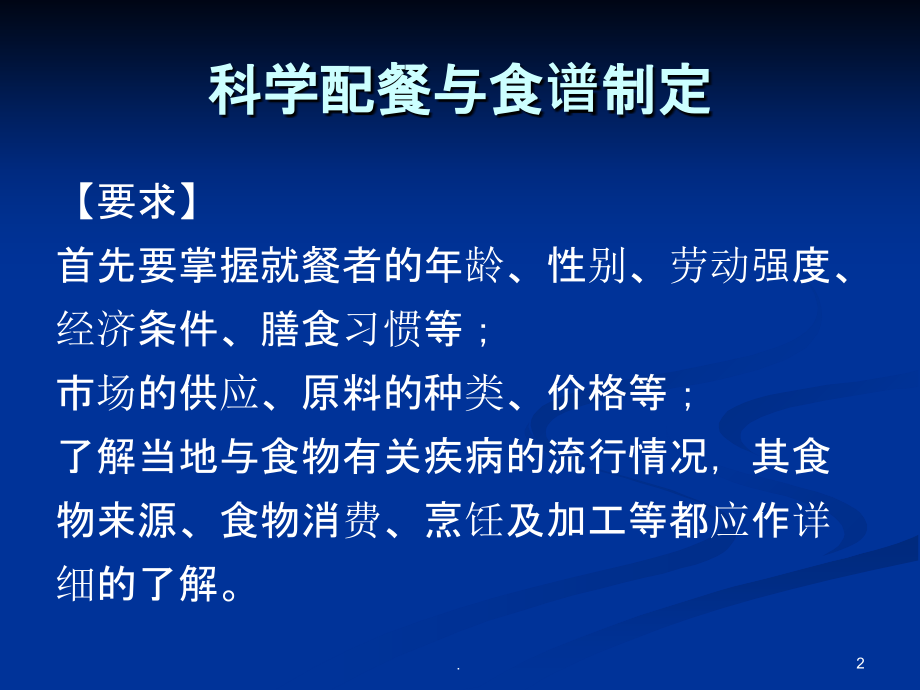 科学配餐与食谱制定

【要求】

首先要掌握就餐者的年龄、性别、劳动强度、经济条件、膳食习惯等；

市场的供应、原料的种类、价格等；

了解当地与食物有关疾病的流行情况，其食物来源、食物消费、烹饪及加工等都应作详细的了解。

.

2